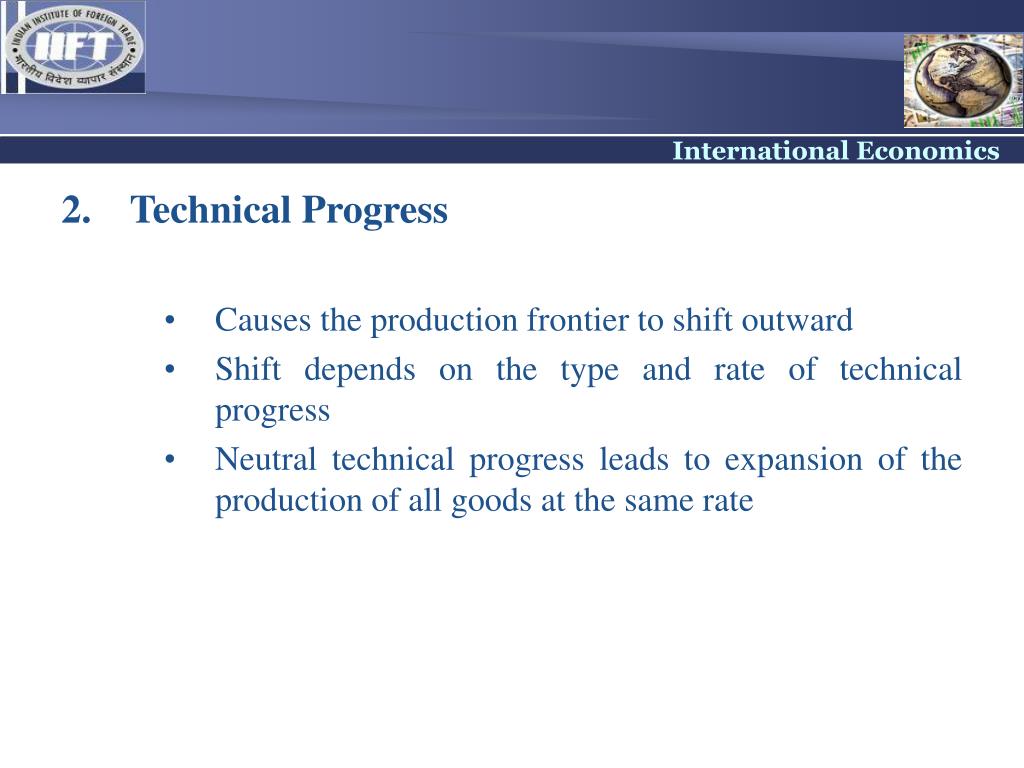 INDIAN INSTITUTE OF FOREIGN TRADE
IIFT
भारतीय विदेश व्यापार संस्थान

International Economics

2. Technical Progress

• Causes the production frontier to shift outward
• Shift depends on the type and rate of technical progress
• Neutral technical progress leads to expansion of the production of all goods at the same rate